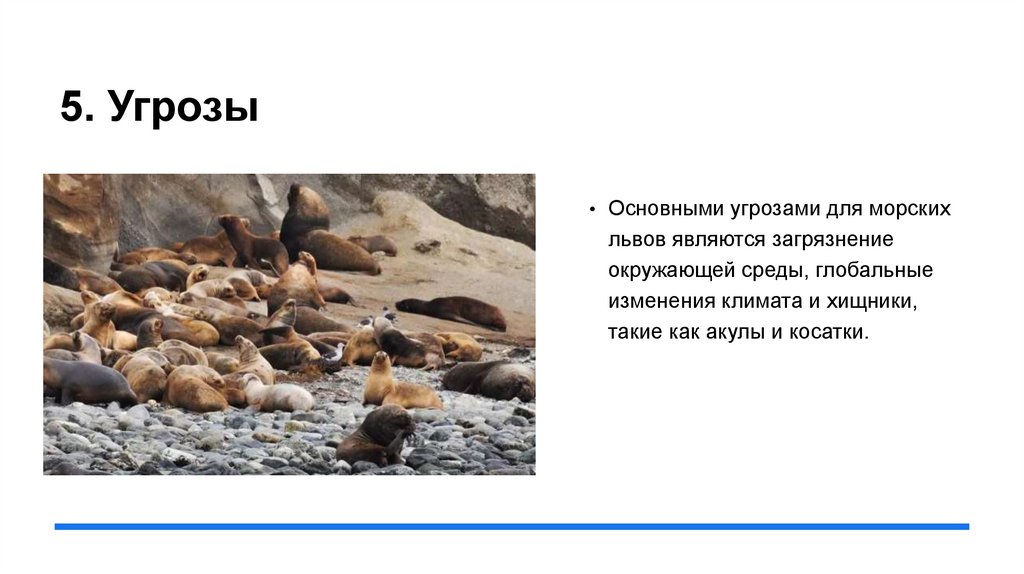 5. Угрозы

• Основными угрозами для морских львов являются загрязнение окружающей среды, глобальные изменения климата и хищники, такие как акулы и косатки.